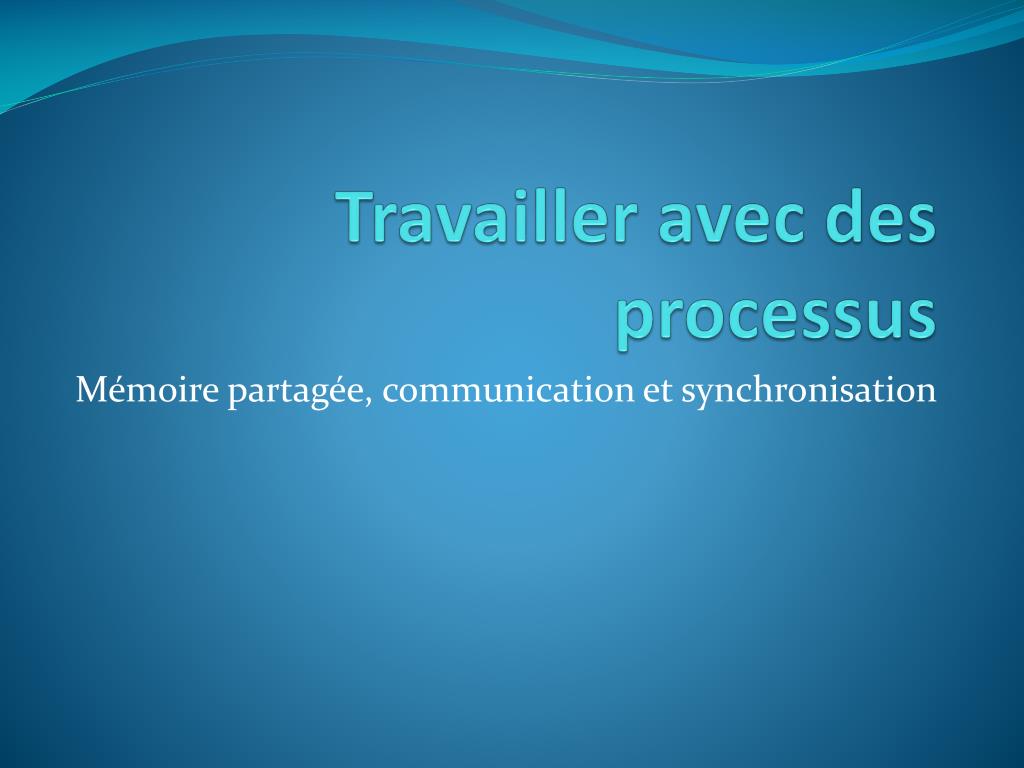 Travailler avec des processus

Mémoire partagée, communication et synchronisation